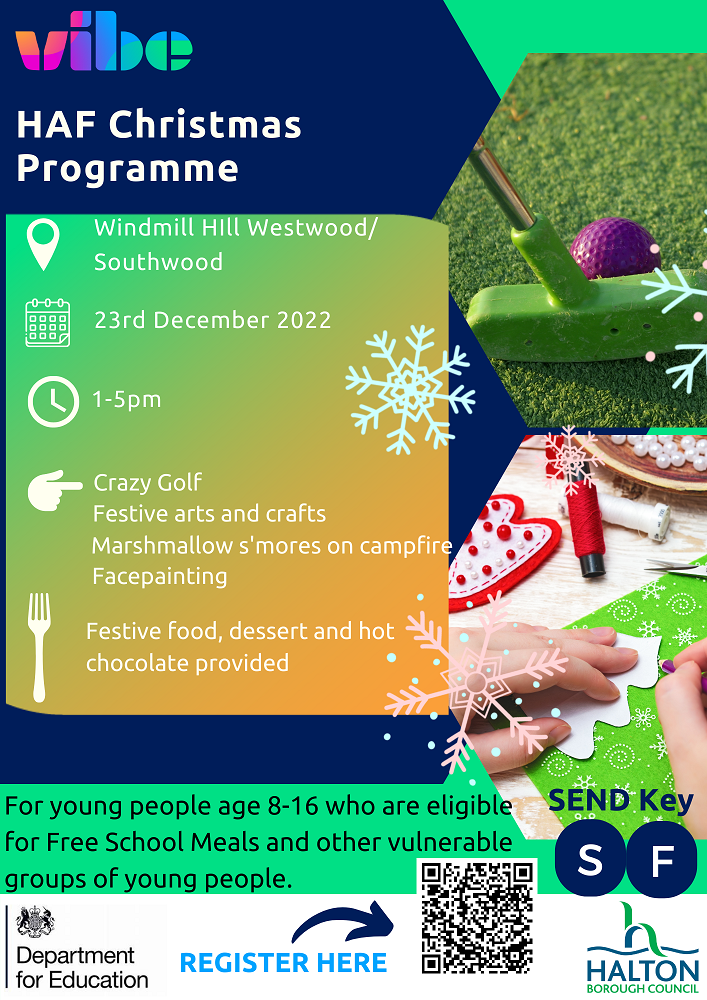 vibe

HAF Christmas Programme

Windmill HIll Westwood/ Southwood

23rd December 2022

1-5pm

Crazy Golf
Festive arts and crafts
Marshmallow s'mores on campfire
Facepainting

Festive food, dessert and hot chocolate provided

For young people age 8-16 who are eligible for Free School Meals and other vulnerable groups of young people.

SEND Key
S F

Department for Education

REGISTER HERE

HALTON
BOROUGH COUNCIL